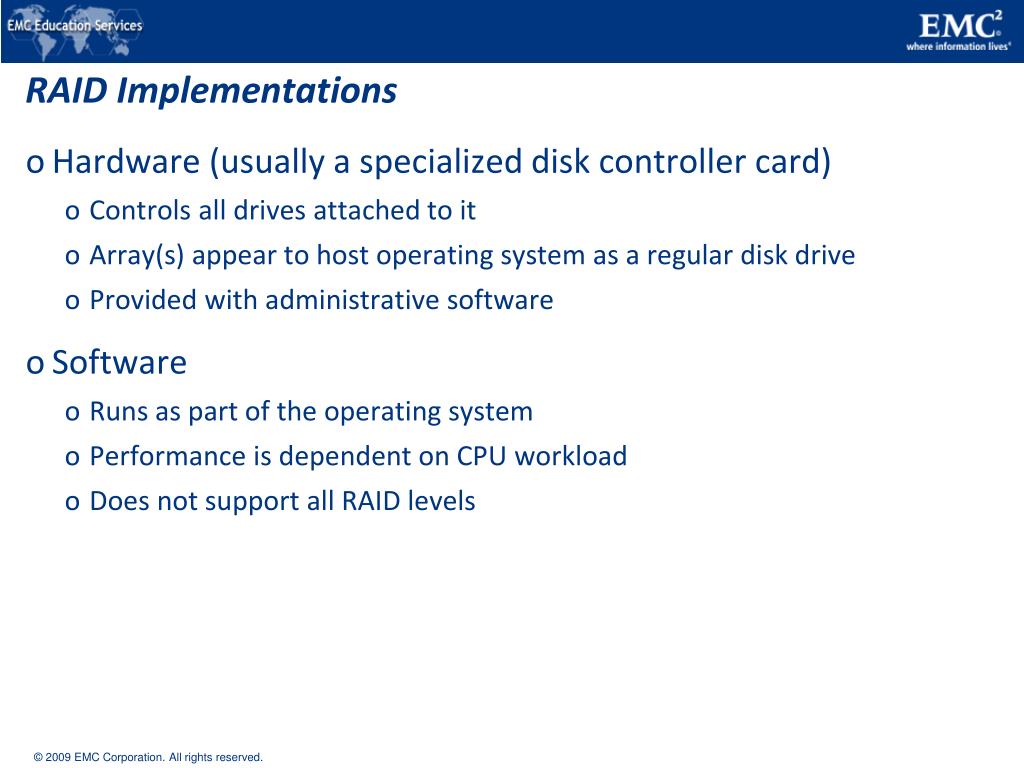 EMC Education Services

EMC$^2$
where information lives®

RAID Implementations

o Hardware (usually a specialized disk controller card)

o Controls all drives attached to it

o Array(s) appear to host operating system as a regular disk drive

o Provided with administrative software

o Software

o Runs as part of the operating system

o Performance is dependent on CPU workload

o Does not support all RAID levels

© 2009 EMC Corporation. All rights reserved.